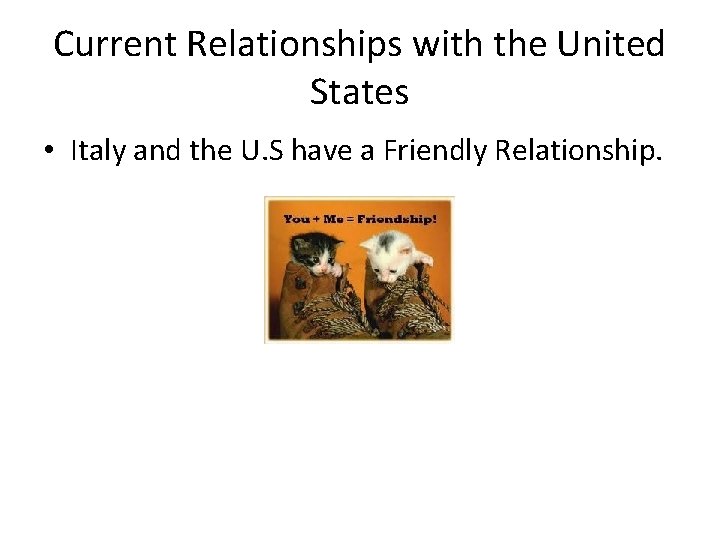 Current Relationships with the United States

• Italy and the U.S have a Friendly Relationship.

You + Me = Friendship!